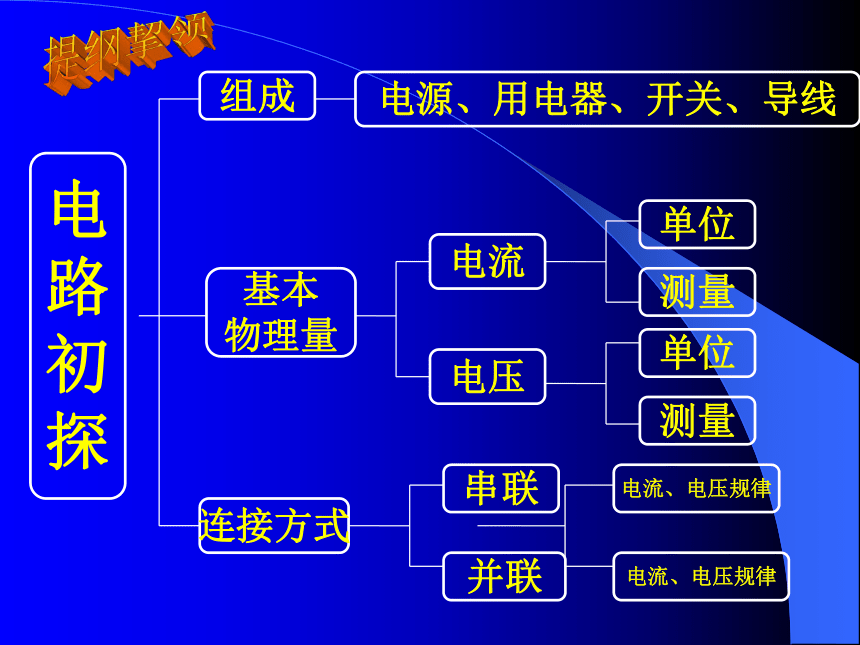 提纲挈领

电路初探

组成

电源、用电器、开关、导线

基本物理量

电流

单位

测量

电压

单位

测量

连接方式

串联

电流、电压规律

并联

电流、电压规律